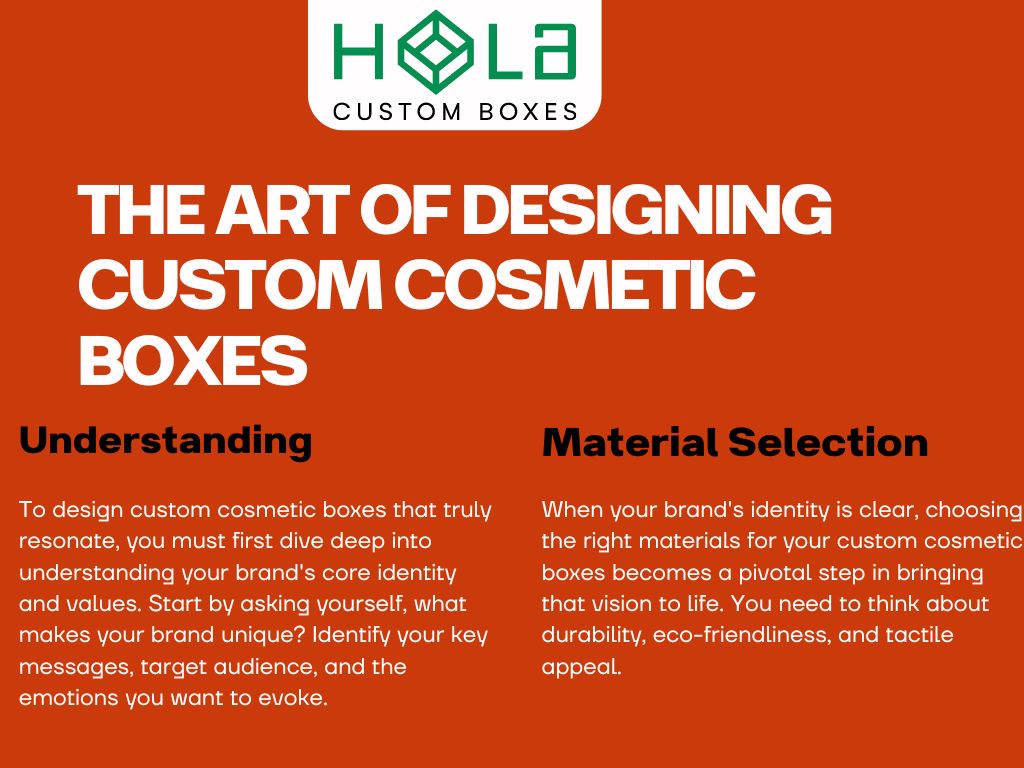 HOLA
CUSTOM BOXES

THE ART OF DESIGNING CUSTOM COSMETIC BOXES

Understanding

To design custom cosmetic boxes that truly resonate, you must first dive deep into understanding your brand's core identity and values. Start by asking yourself, what makes your brand unique? Identify your key messages, target audience, and the emotions you want to evoke.

Material Selection

When your brand's identity is clear, choosing the right materials for your custom cosmetic boxes becomes a pivotal step in bringing that vision to life. You need to think about durability, eco-friendliness, and tactile appeal.